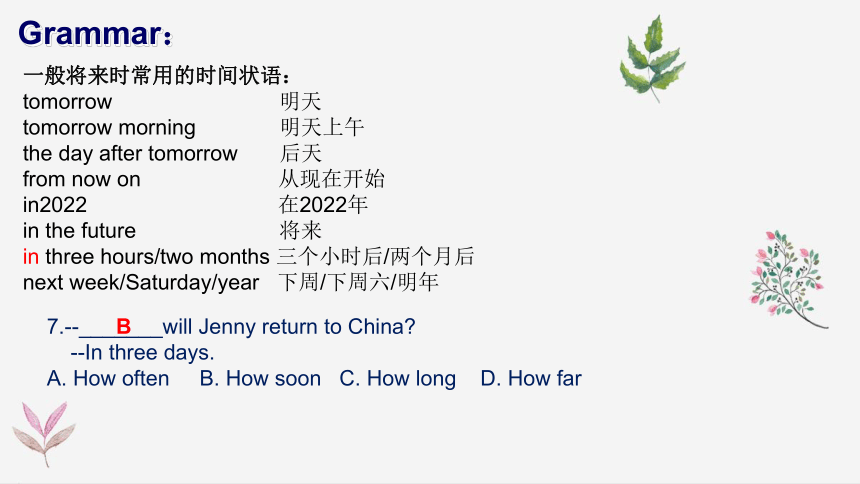 Grammar：

一般将来时常用的时间状语：

tomorrow 明天
tomorrow morning 明天上午
the day after tomorrow 后天
from now on 从现在开始
in2022 在2022年
in the future 将来
in three hours/two months 三个小时后/两个月后
next week/Saturday/year 下周/下周六/明年

7.--___B___will Jenny return to China?
--In three days.
A. How often B. How soon C. How long D. How far